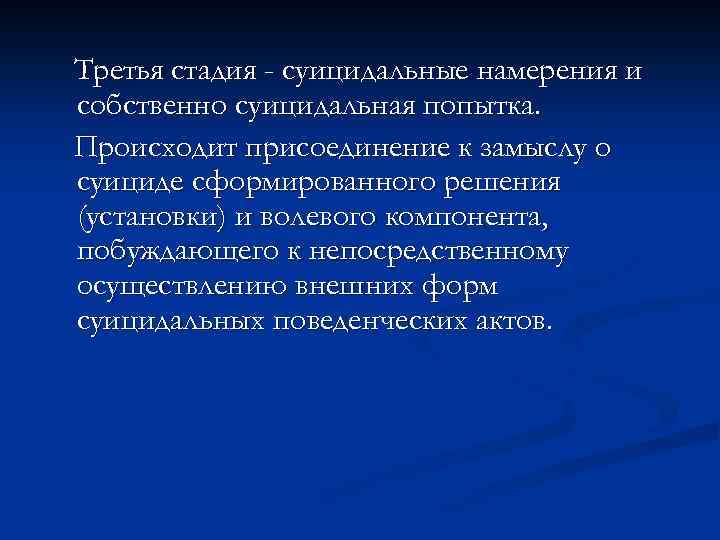 Третья стадия - суицидальные намерения и собственно суицидальная попытка.

Происходит присоединение к замыслу о суициде сформированного решения (установки) и волевого компонента, побуждающего к непосредственному осуществлению внешних форм суицидальных поведенческих актов.